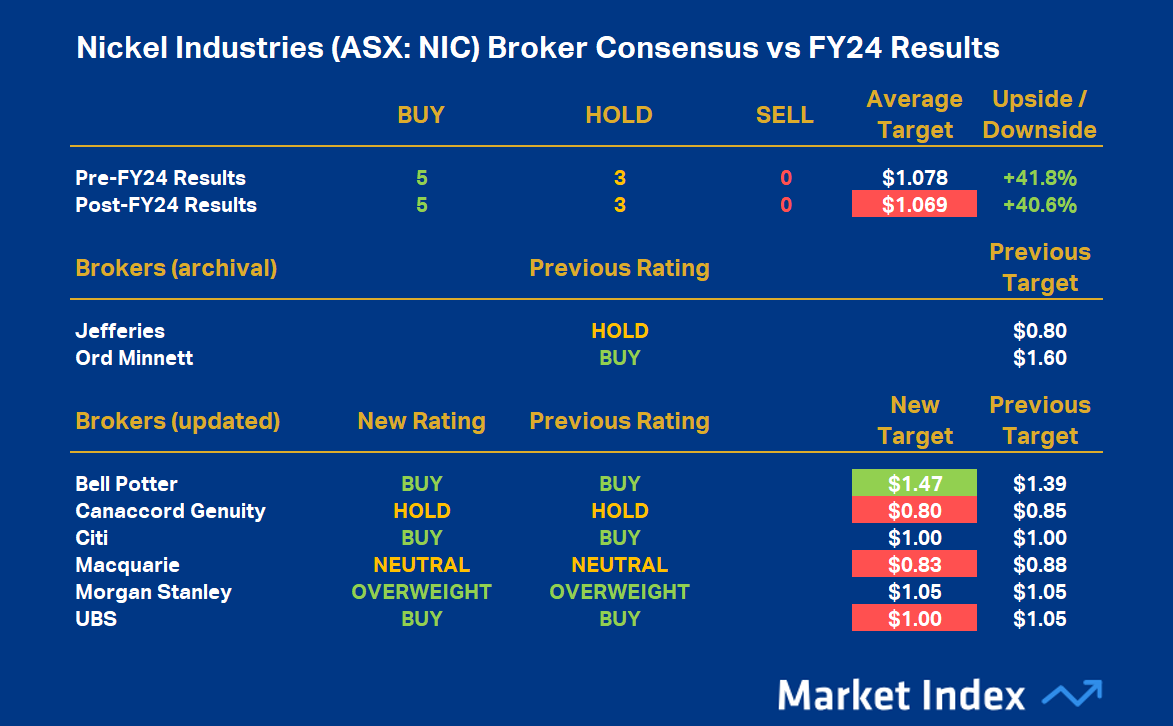 Nickel Industries (ASX: NIC) Broker Consensus vs FY24 Results

| | BUY | HOLD | SELL | Average Target | Upside / Downside |
|---|---|---|---|---|---|
| Pre-FY24 Results | 5 | 3 | 0 | \$1.078 | +41.8% |
| Post-FY24 Results | 5 | 3 | 0 | \$1.069 | +40.6% |

| Brokers (archival) | Previous Rating | Previous Target |
|---|---|---|
| Jefferies | HOLD | \$0.80 |
| Ord Minnett | BUY | \$1.60 |

| Brokers (updated) | New Rating | Previous Rating | New Target | Previous Target |
|---|---|---|---|---|
| Bell Potter | BUY | BUY | \$1.47 | \$1.39 |
| Canaccord Genuity | HOLD | HOLD | \$0.80 | \$0.85 |
| Citi | BUY | BUY | \$1.00 | \$1.00 |
| Macquarie | NEUTRAL | NEUTRAL | \$0.83 | \$0.88 |
| Morgan Stanley | OVERWEIGHT | OVERWEIGHT | \$1.05 | \$1.05 |
| UBS | BUY | BUY | \$1.00 | \$1.05 |

Market Index